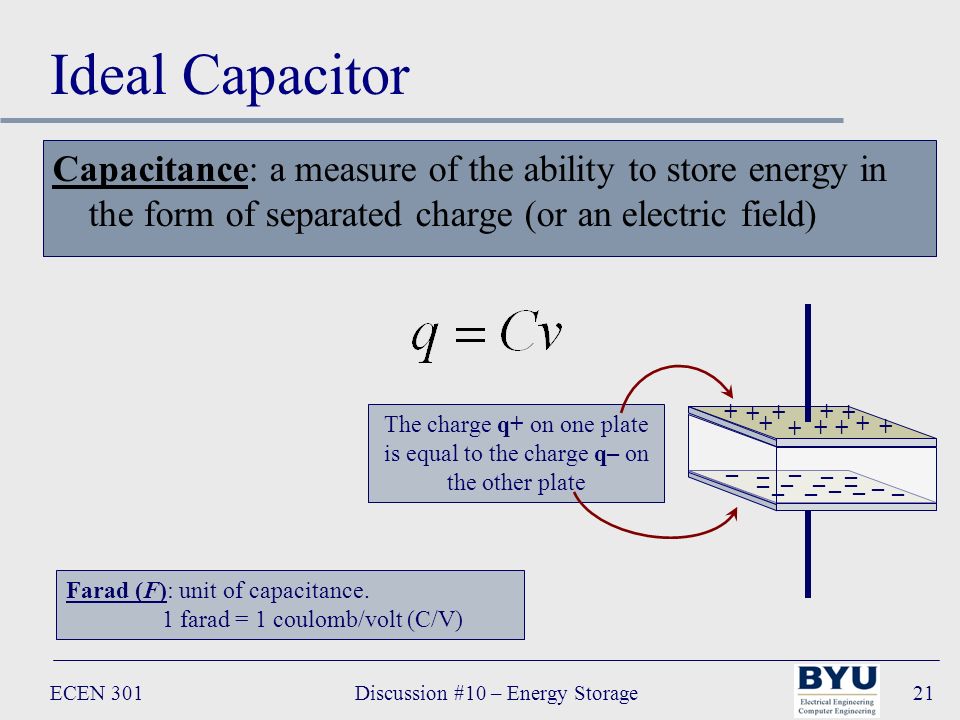 Ideal Capacitor

Capacitance: a measure of the ability to store energy in the form of separated charge (or an electric field)

$q = Cv$

The charge q+ on one plate is equal to the charge q– on the other plate

+ + + + + + + + + + +

– – – – – – – – – – – – –

Farad (F): unit of capacitance.
1 farad = 1 coulomb/volt (C/V)

ECEN 301

Discussion #10 – Energy Storage

BYU
Electrical Engineering
Computer Engineering

21